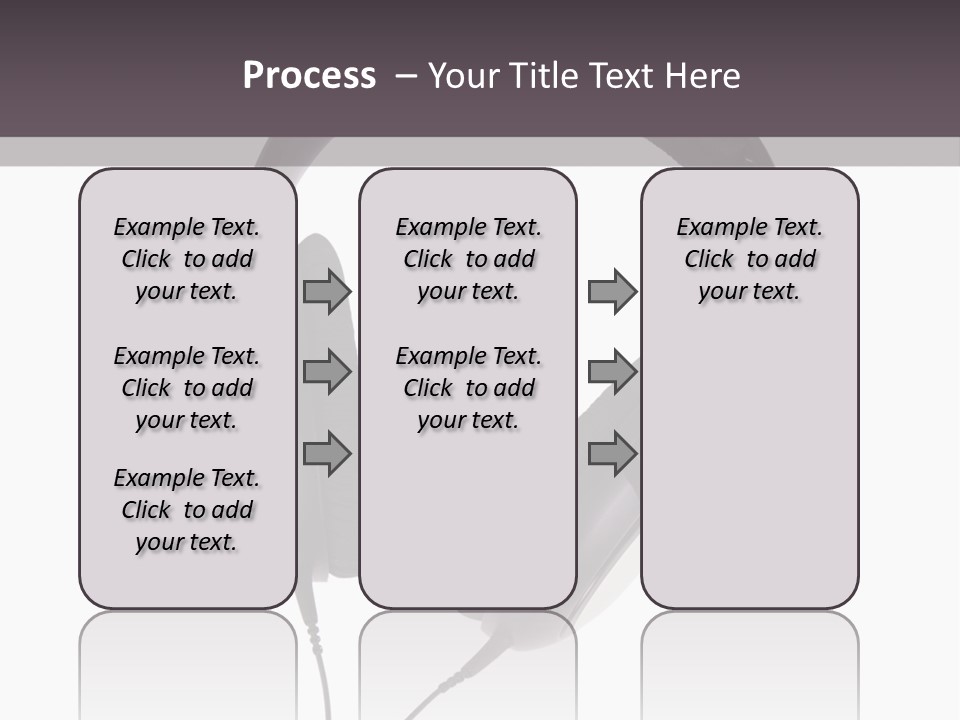 Process – Your Title Text Here

Example Text. Click to add your text.

Example Text. Click to add your text.

Example Text. Click to add your text.

Example Text. Click to add your text.

Example Text. Click to add your text.

Example Text. Click to add your text.